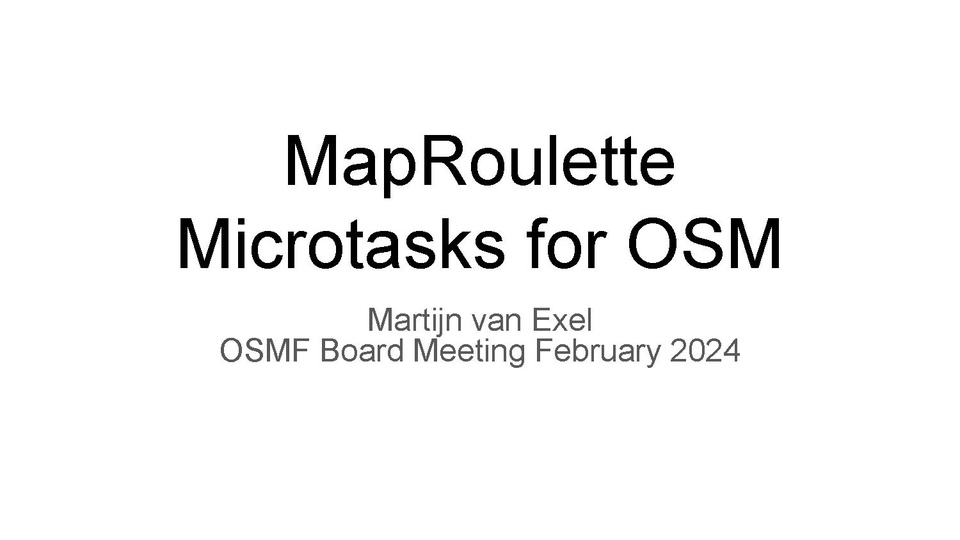 MapRoulette
Microtasks for OSM

Martijn van Exel
OSMF Board Meeting February 2024